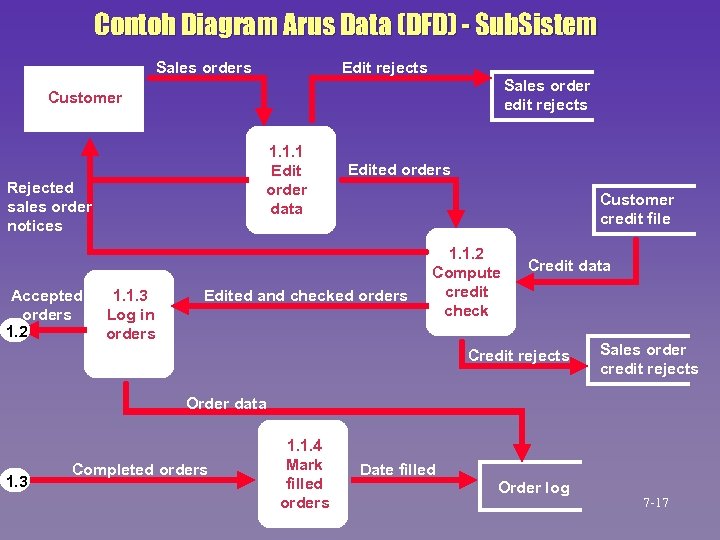 Contoh Diagram Arus Data (DFD) - SubSistem

Customer

Sales orders

Edit rejects

Sales order edit rejects

1.1.1 Edit order data

Edited orders

Rejected sales order notices

Customer credit file

1.1.2 Compute credit check

Credit data

Accepted orders

1.2

1.1.3 Log in orders

Edited and checked orders

Credit rejects

Sales order credit rejects

Order data

1.3

Completed orders

1.1.4 Mark filled orders

Date filled

Order log

7-17